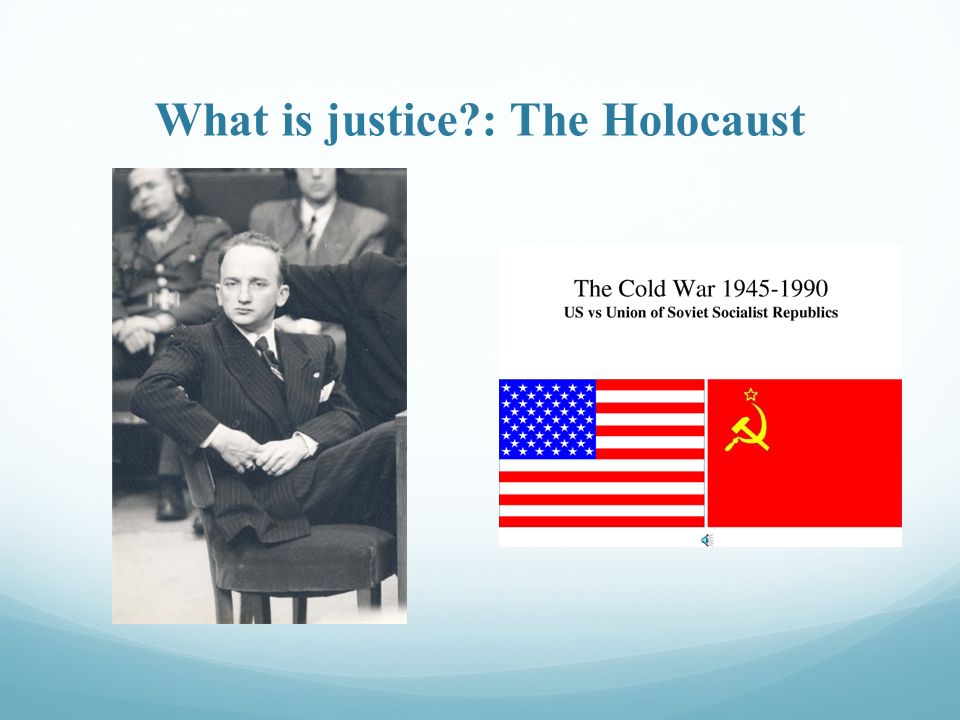 What is justice?: The Holocaust

The Cold War 1945-1990
US vs Union of Soviet Socialist Republics